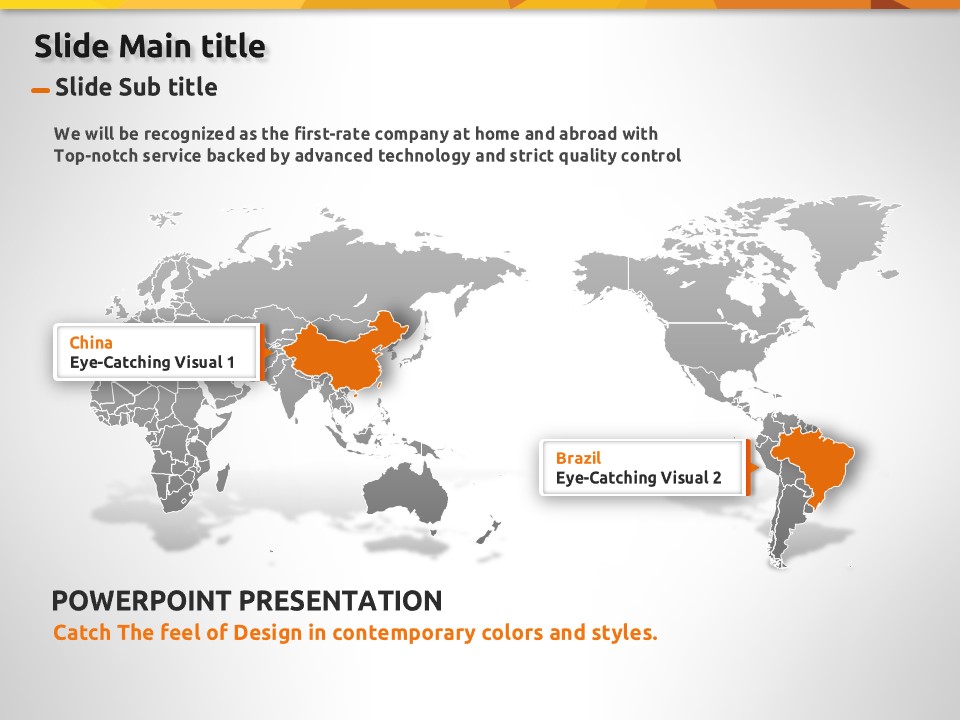 Slide Main title

Slide Sub title

We will be recognized as the first-rate company at home and abroad with Top-notch service backed by advanced technology and strict quality control

China
Eye-Catching Visual 1

Brazil
Eye-Catching Visual 2

POWERPOINT PRESENTATION

Catch The feel of Design in contemporary colors and styles.